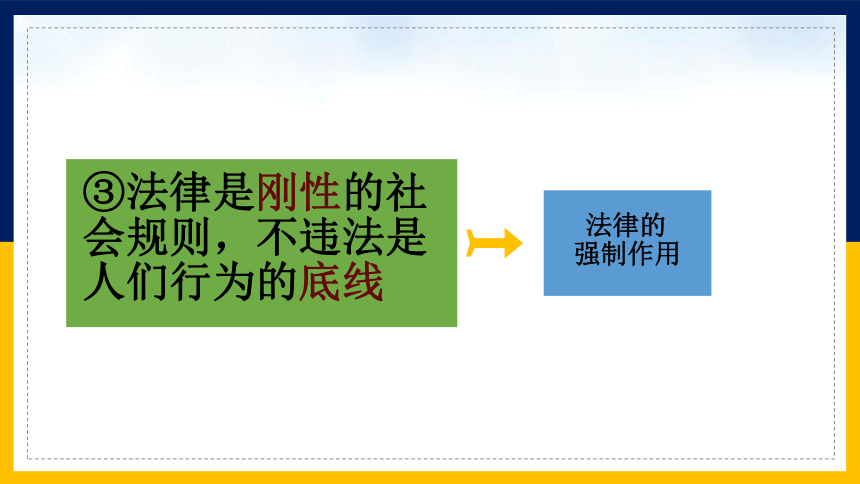 ③法律是刚性的社会规则，不违法是人们行为的底线

法律的强制作用